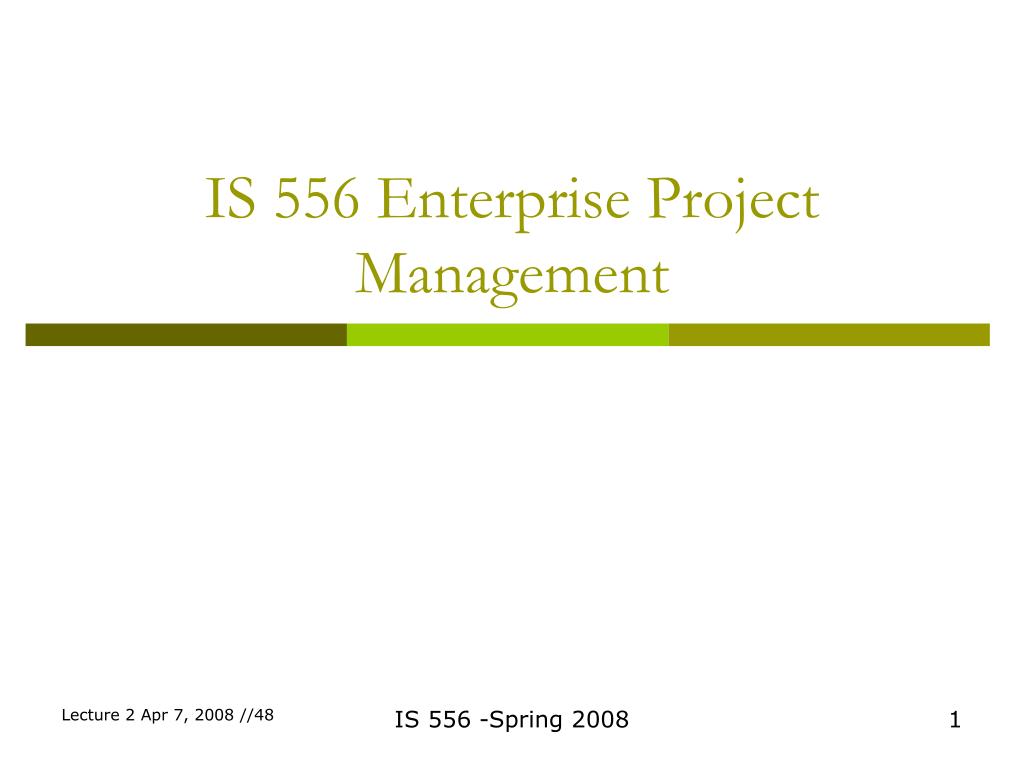 IS 556 Enterprise Project Management

Lecture 2 Apr 7, 2008 //48

IS 556 -Spring 2008

1